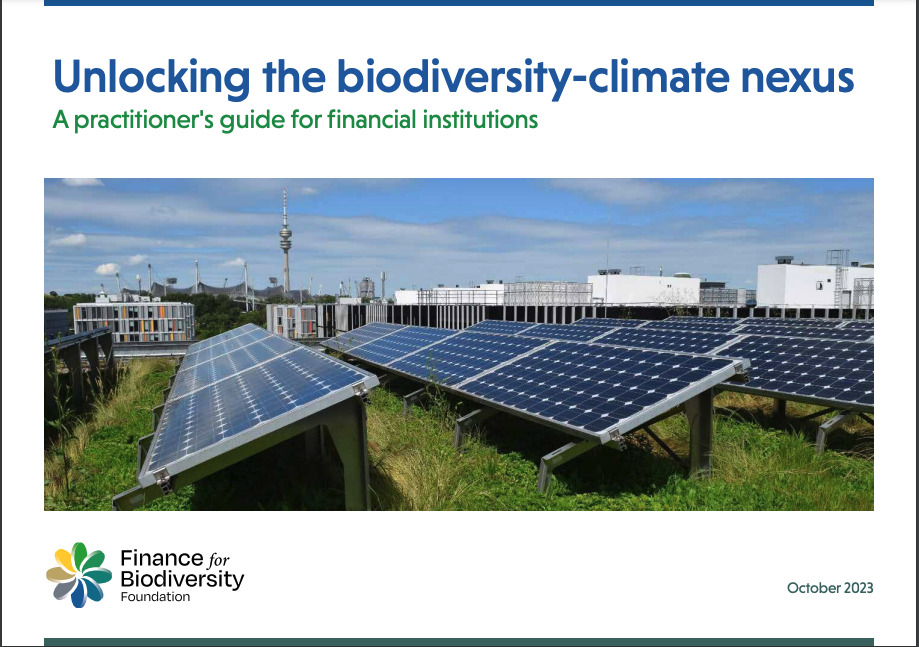 Unlocking the biodiversity-climate nexus

A practitioner's guide for financial institutions

Finance for Biodiversity Foundation

October 2023